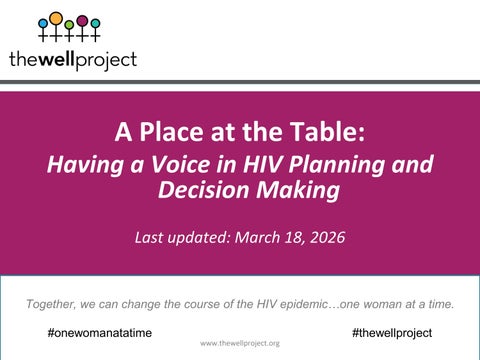 thewellproject

A Place at the Table:
Having a Voice in HIV Planning and Decision Making

Last updated: March 18, 2026

Together, we can change the course of the HIV epidemic…one woman at a time.

#onewomanatatime

www.thewellproject.org

#thewellproject